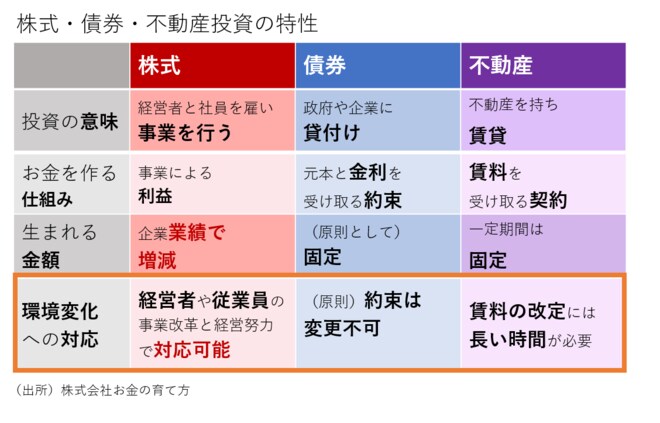 株式・債券・不動産投資の特性

| | 株式 | 債券 | 不動産 |
|---|---|---|---|
| 投資の意味 | 経営者と社員を雇い 事業を行う | 政府や企業に 貸付け | 不動産を持ち 賃貸 |
| お金を作る 仕組み | 事業による 利益 | 元本と金利を 受け取る約束 | 賃料を 受け取る契約 |
| 生まれる 金額 | 企業業績で 増減 | （原則として） 固定 | 一定期間は 固定 |
| 環境変化 への対応 | 経営者や従業員の 事業改革と経営努力 で対応可能 | （原則）約束は 変更不可 | 賃料の改定には 長い時間が必要 |

（出所）株式会社お金の育て方